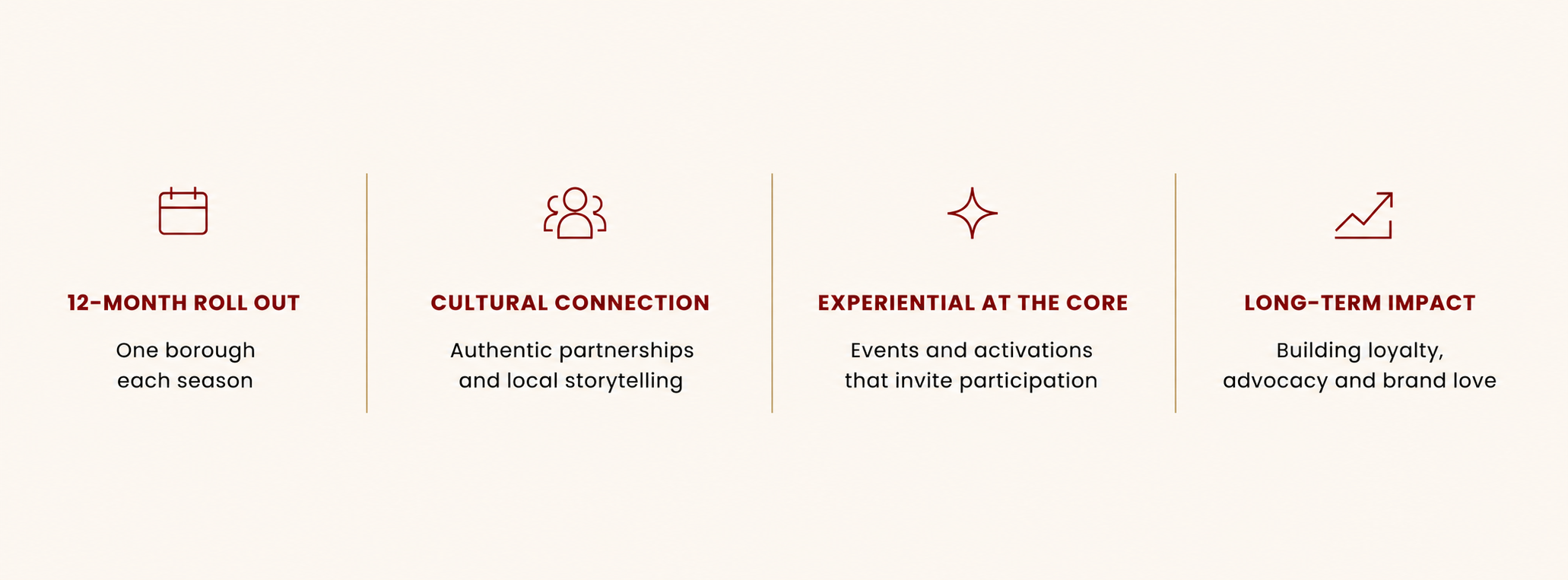 12-MONTH ROLL OUT

One borough each season

CULTURAL CONNECTION

Authentic partnerships and local storytelling

EXPERIENTIAL AT THE CORE

Events and activations that invite participation

LONG-TERM IMPACT

Building loyalty, advocacy and brand love